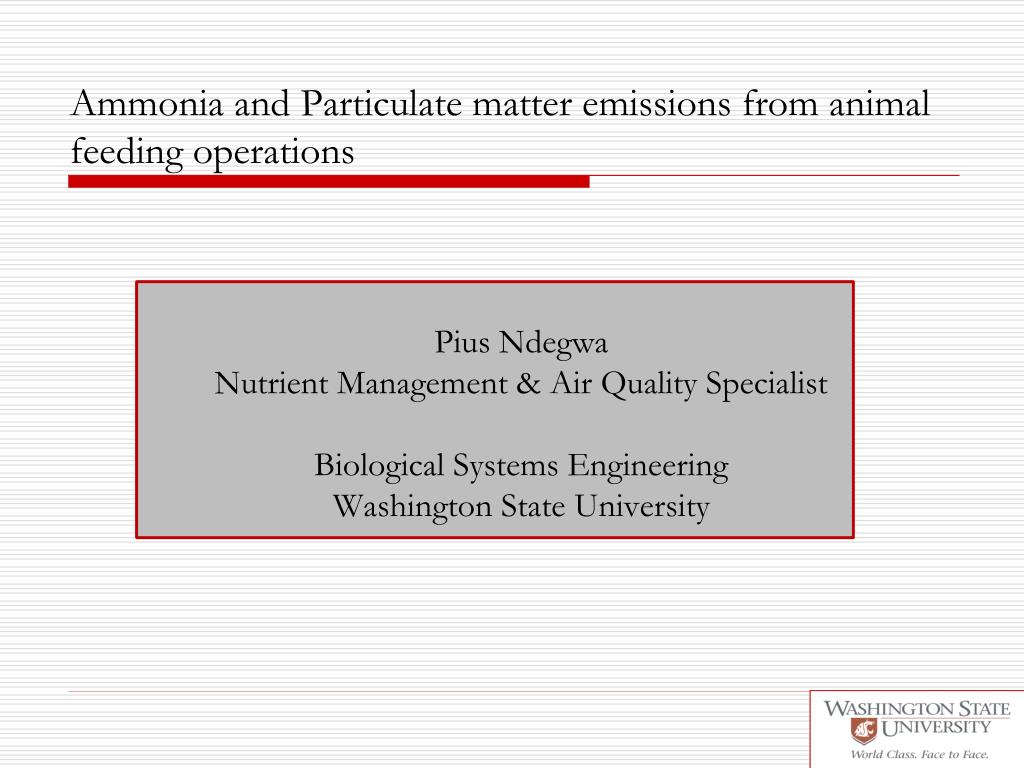 Ammonia and Particulate matter emissions from animal feeding operations

Pius Ndegwa
Nutrient Management & Air Quality Specialist

Biological Systems Engineering
Washington State University

WASHINGTON STATE UNIVERSITY
World Class. Face to Face.